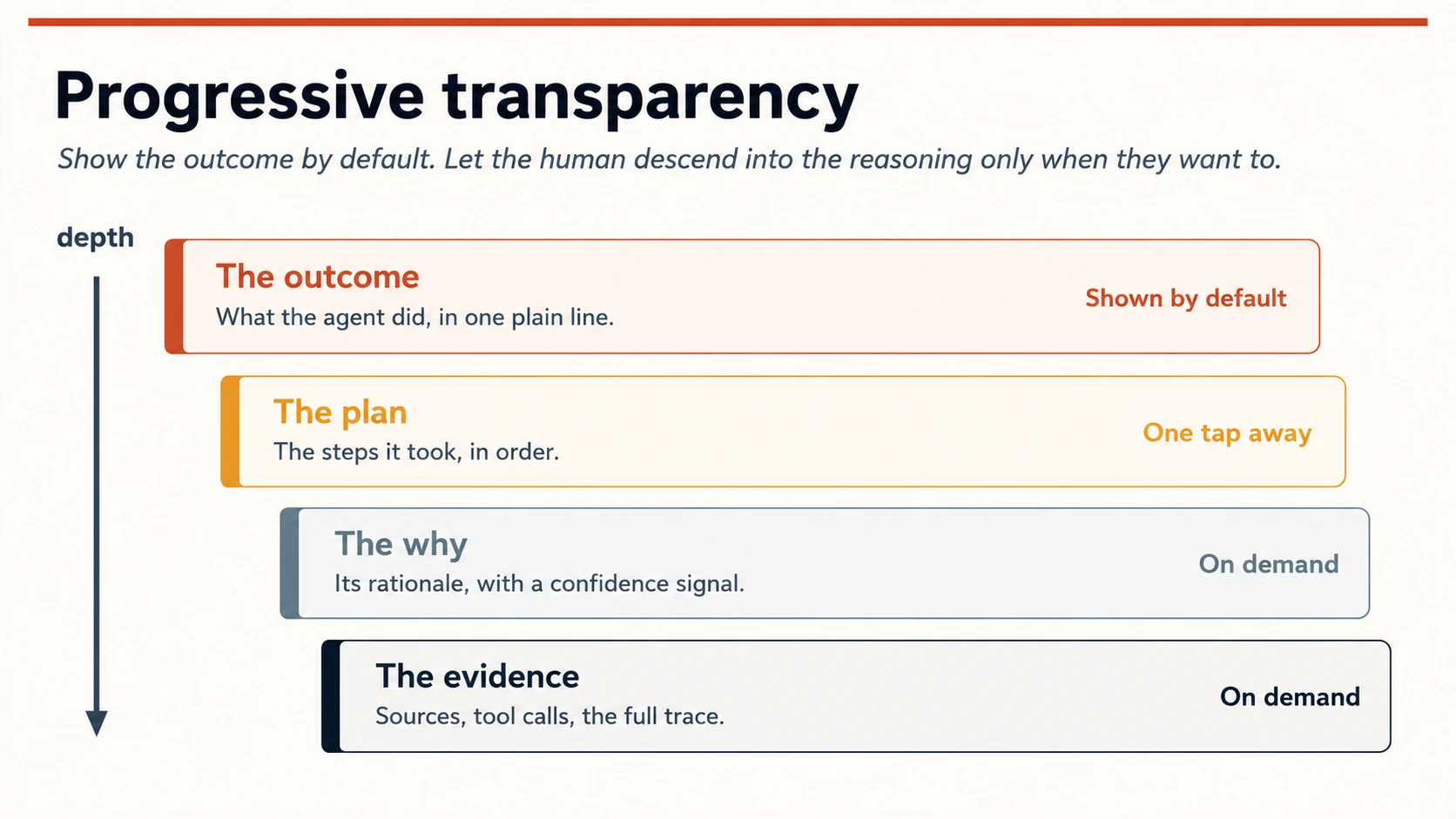 Progressive transparency

Show the outcome by default. Let the human descend into the reasoning only when they want to.

depth

The outcome
What the agent did, in one plain line.
Shown by default

The plan
The steps it took, in order.
One tap away

The why
Its rationale, with a confidence signal.
On demand

The evidence
Sources, tool calls, the full trace.
On demand